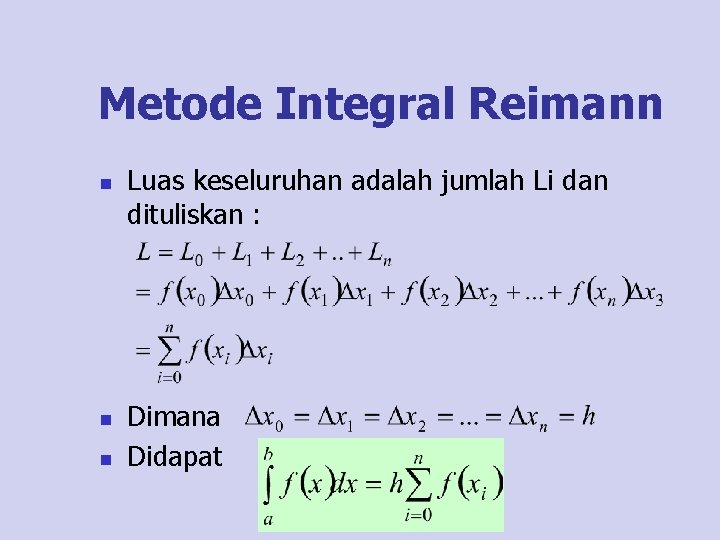 Metode Integral Reimann

Luas keseluruhan adalah jumlah Li dan dituliskan :

$L = L_0 + L_1 + L_2 + .. + L_n$

$= f(x_0)\Delta x_0 + f(x_1)\Delta x_1 + f(x_2)\Delta x_2 + ... + f(x_n)\Delta x_3$

$= \sum_{i=0}^{n} f(x_i)\Delta x_i$

Dimana $\Delta x_0 = \Delta x_1 = \Delta x_2 = ... = \Delta x_n = h$

Didapat $\int_a^b f(x)dx = h\sum_{i=0}^{n} f(x_i)$